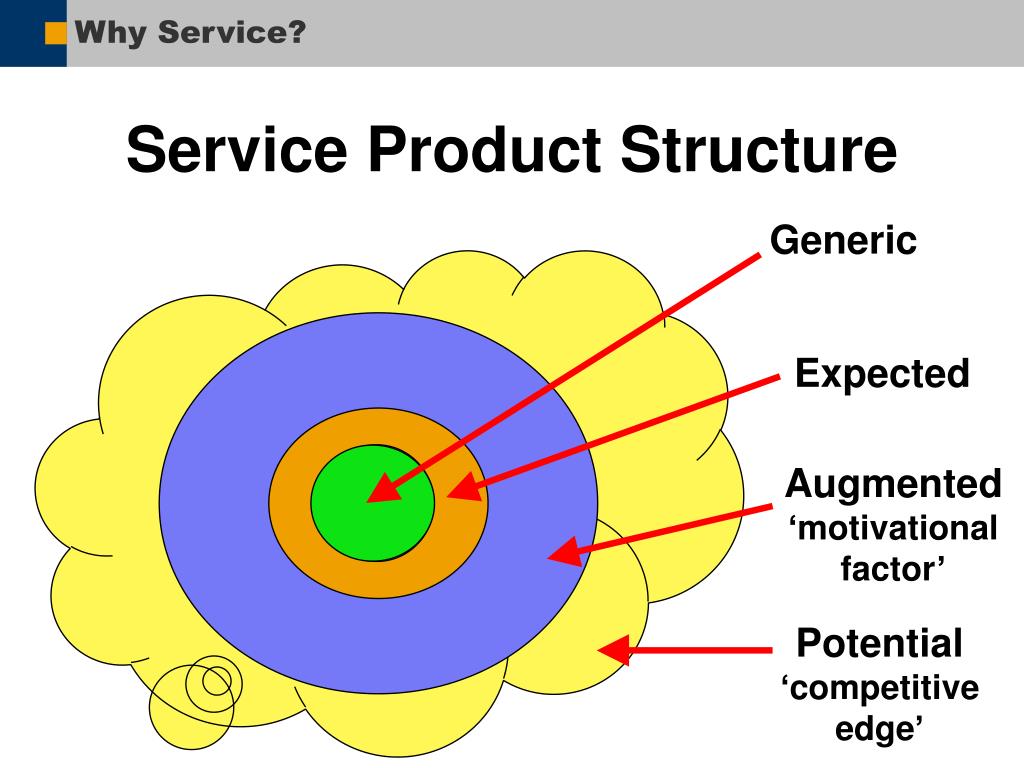 Why Service?

Service Product Structure

Generic

Expected

Augmented
‘motivational factor’

Potential
‘competitive edge’